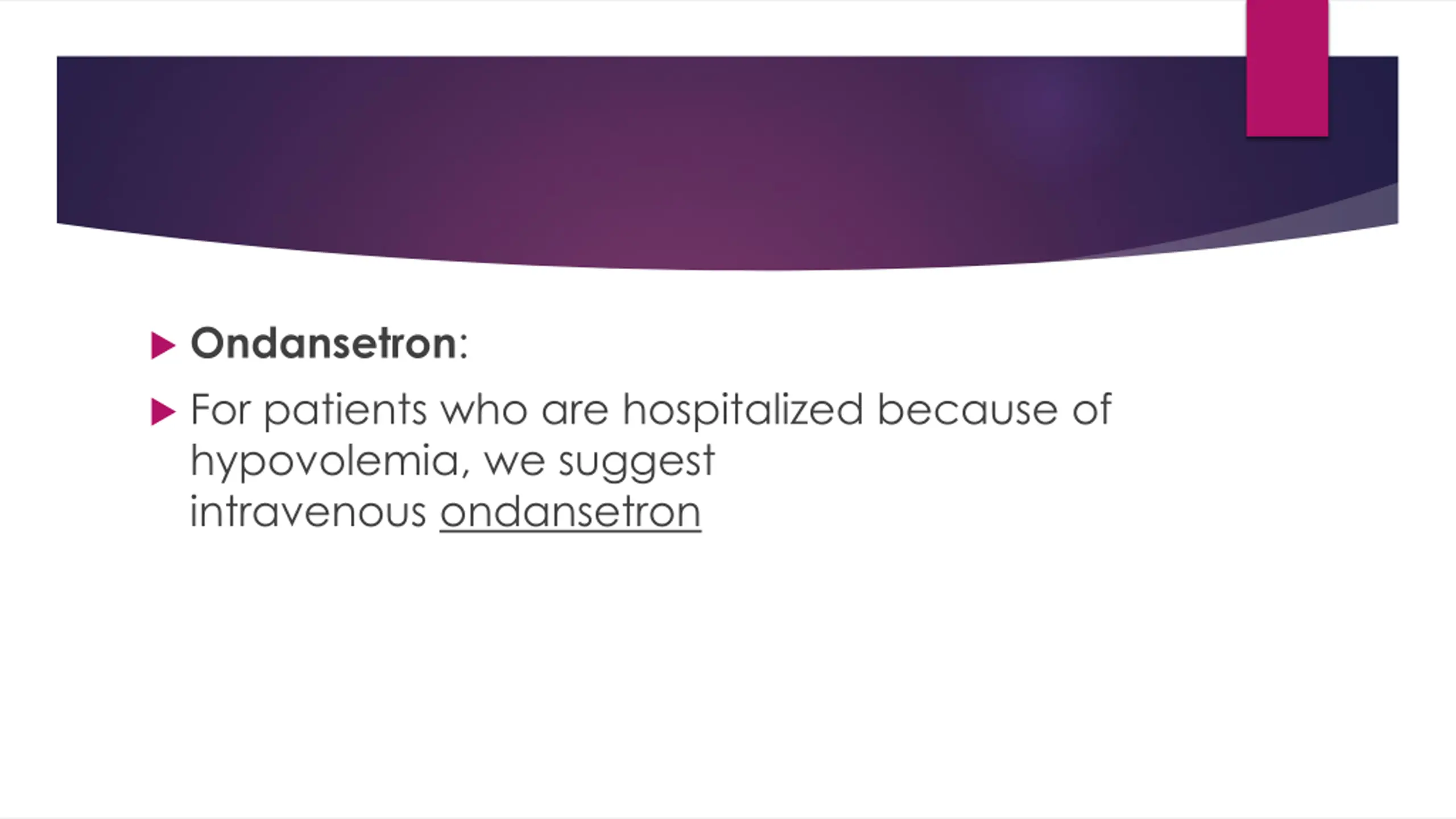 Ondansetron:

For patients who are hospitalized because of hypovolemia, we suggest intravenous ondansetron